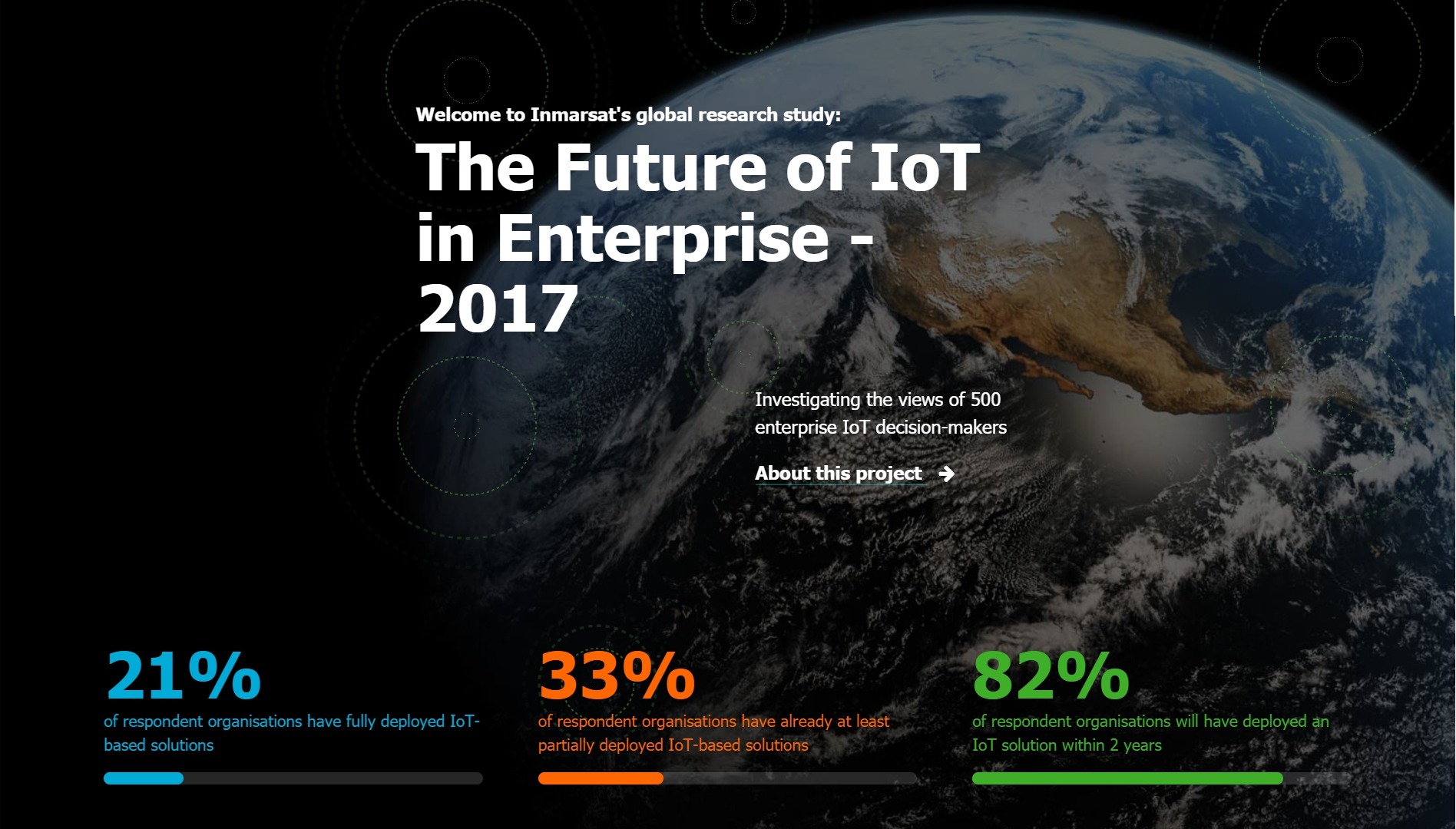 Welcome to Inmarsat's global research study:

The Future of IoT in Enterprise - 2017

Investigating the views of 500 enterprise IoT decision-makers

About this project

21%
of respondent organisations have fully deployed IoT-based solutions

33%
of respondent organisations have already at least partially deployed IoT-based solutions

82%
of respondent organisations will have deployed an IoT solution within 2 years